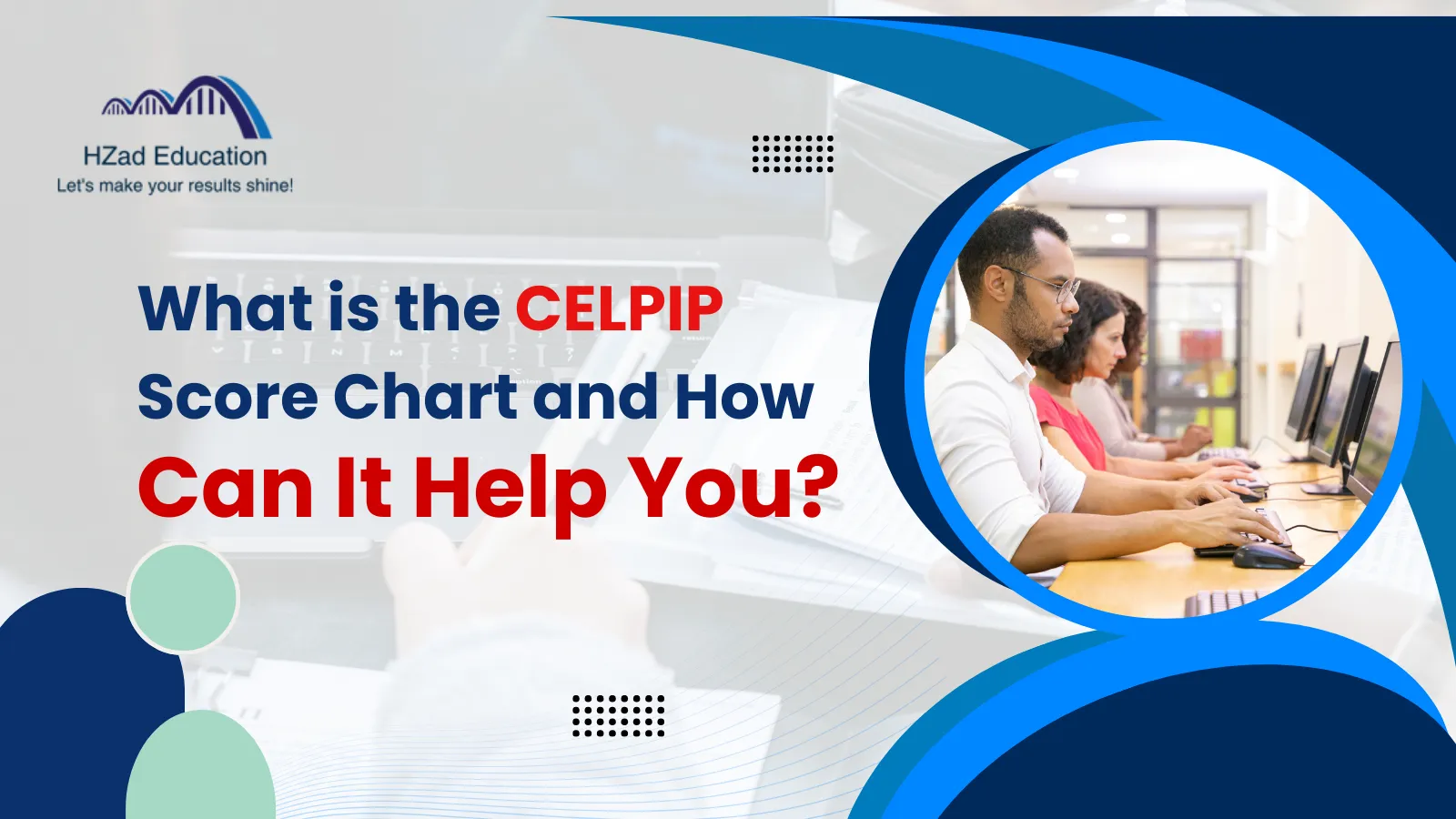 HZad Education
Let's make your results shine!

What is the CELPIP Score Chart and How Can It Help You?